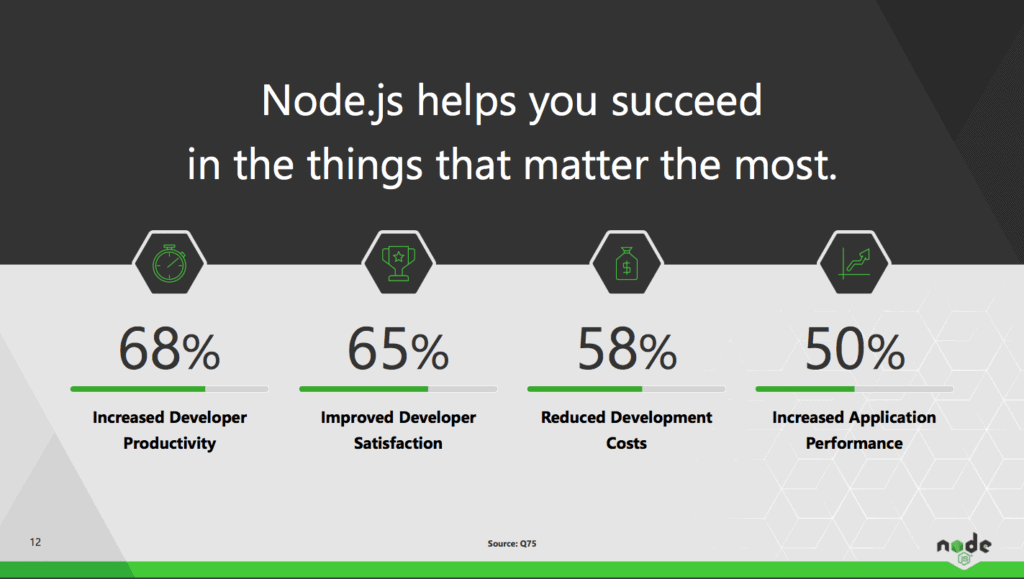 Node.js helps you succeed in the things that matter the most.

68%

Increased Developer Productivity

65%

Improved Developer Satisfaction

58%

Reduced Development Costs

50%

Increased Application Performance

12

Source: Q75

node